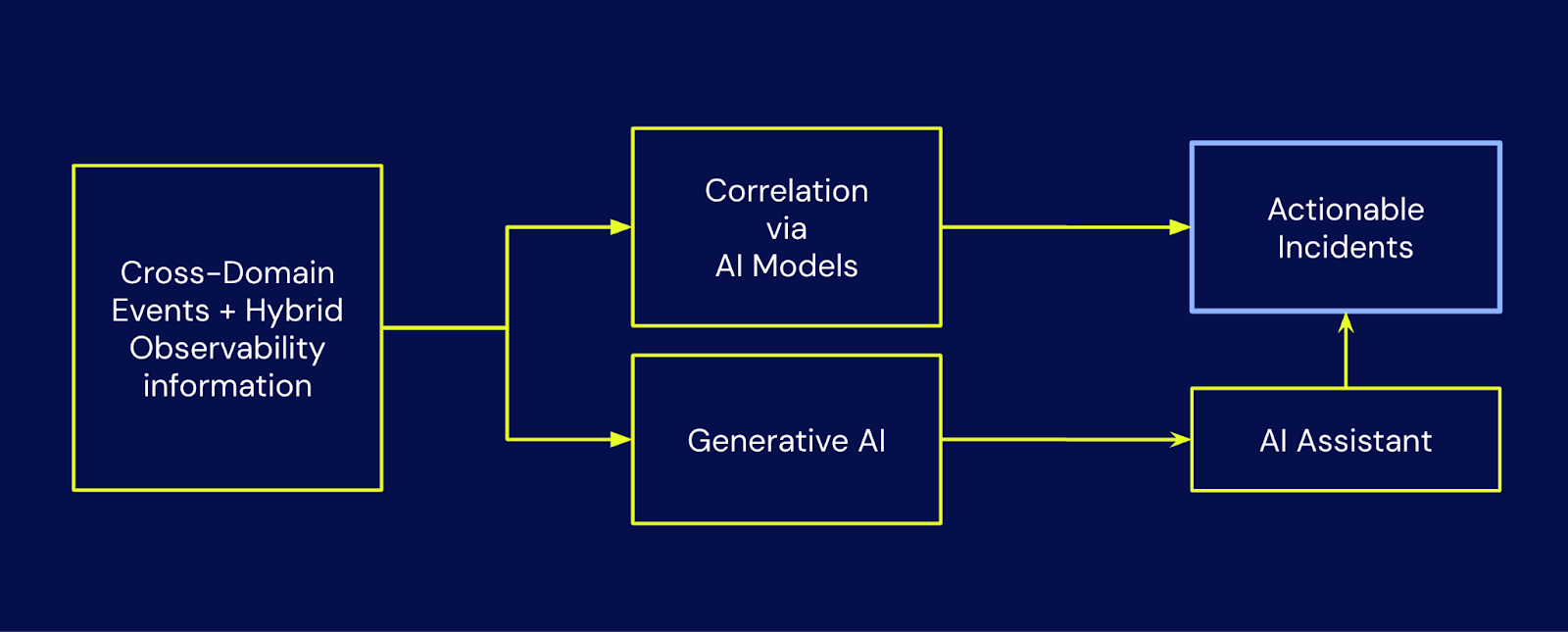 Cross-Domain Events + Hybrid Observability information

Correlation via AI Models

Generative AI

Actionable Incidents

AI Assistant